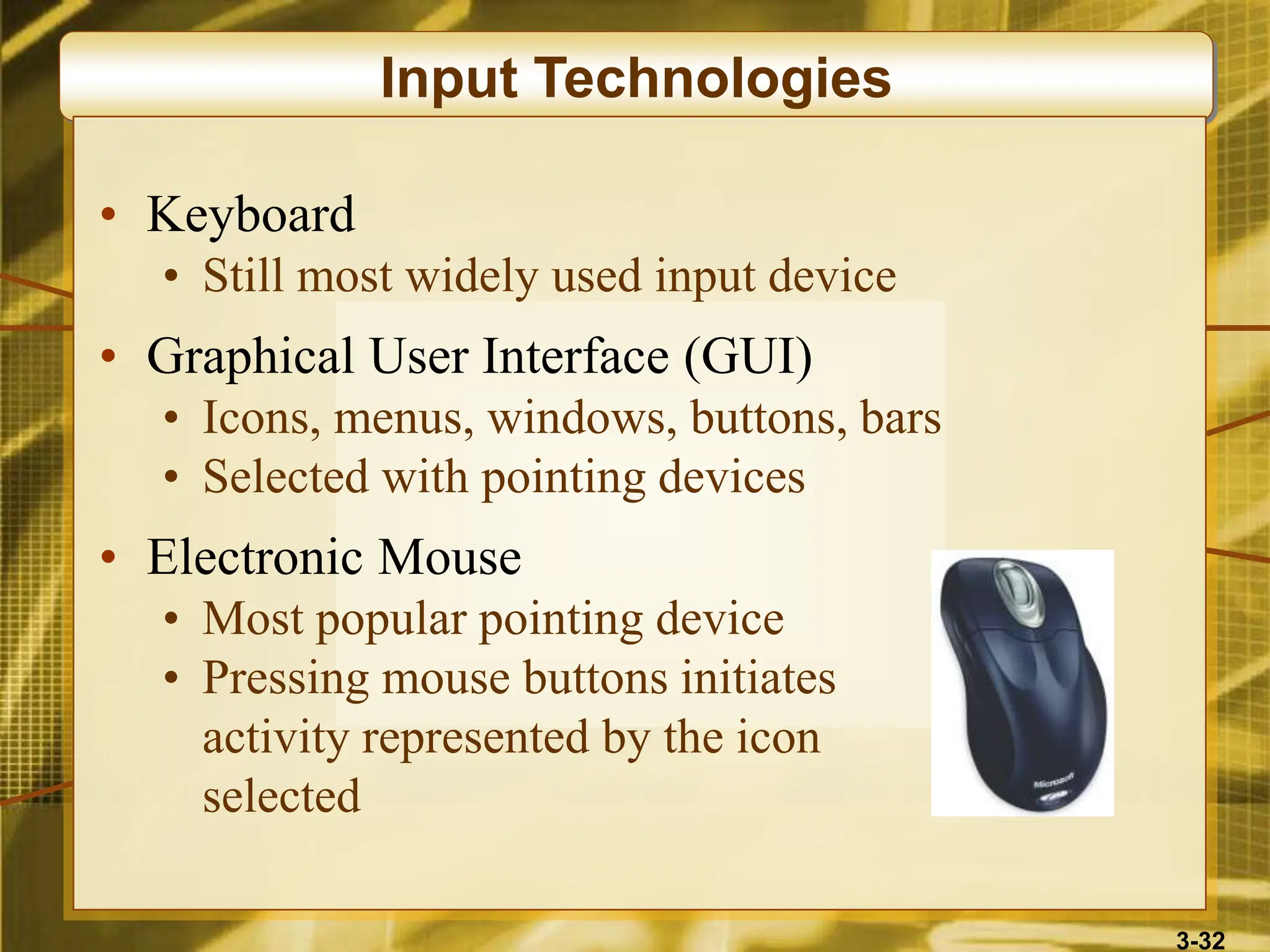 Input Technologies

• Keyboard
  • Still most widely used input device
• Graphical User Interface (GUI)
  • Icons, menus, windows, buttons, bars
  • Selected with pointing devices
• Electronic Mouse
  • Most popular pointing device
  • Pressing mouse buttons initiates activity represented by the icon selected

Microsoft

3-32